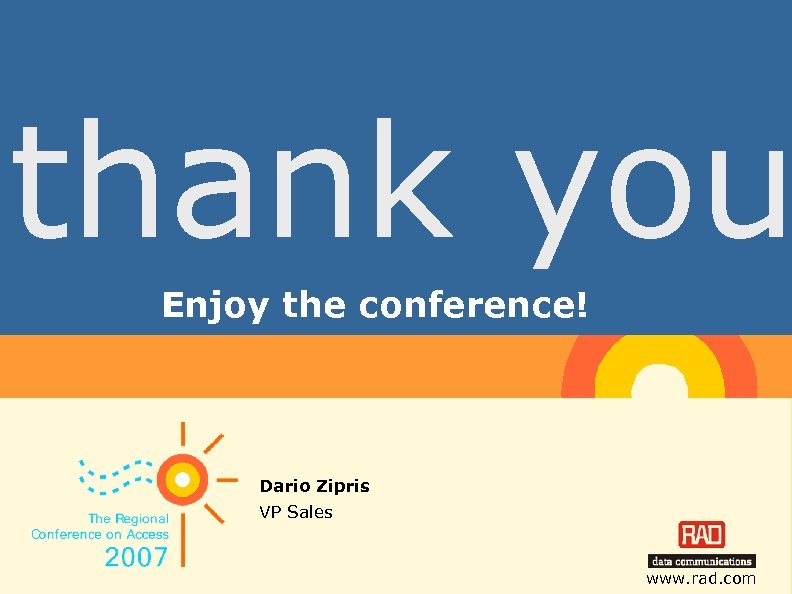 thank you

Enjoy the conference!

The Regional Conference on Access 2007

Dario Zipris
VP Sales

RAD
data communications
www.rad.com